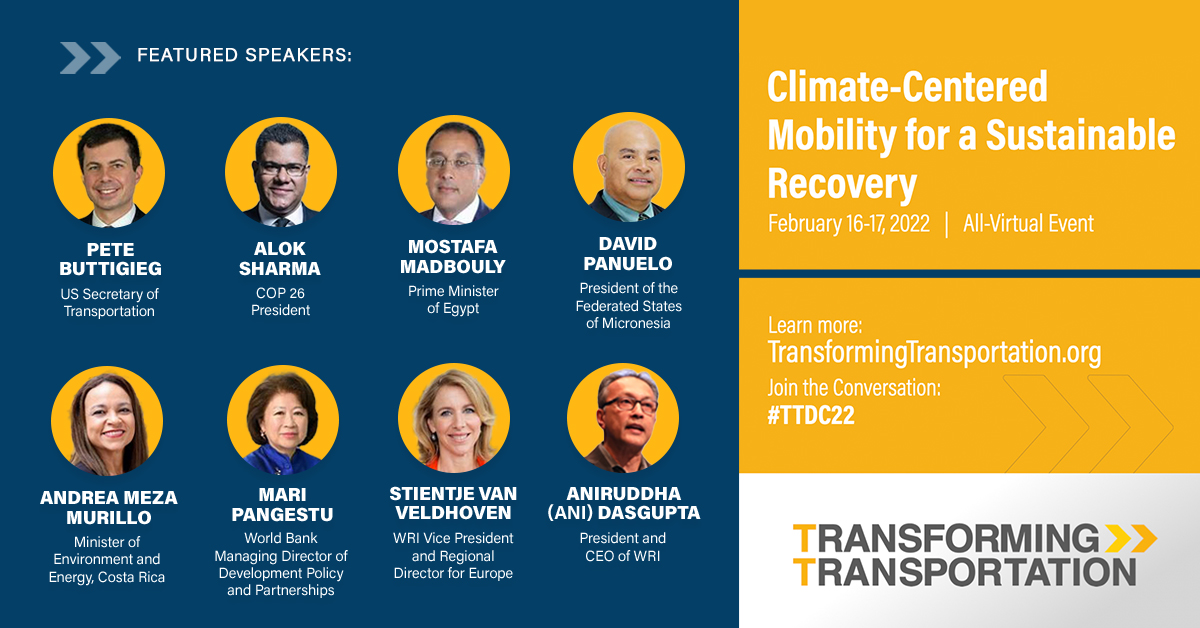 FEATURED SPEAKERS:

PETE BUTTIGIEG
US Secretary of Transportation

ALOK SHARMA
COP 26 President

MOSTAFA MADBOULY
Prime Minister of Egypt

DAVID PANUELO
President of the Federated States of Micronesia

ANDREA MEZA MURILLO
Minister of Environment and Energy, Costa Rica

MARI PANGESTU
World Bank Managing Director of Development Policy and Partnerships

STIENTJE VAN VELDHOVEN
WRI Vice President and Regional Director for Europe

ANIRUDDHA (ANI) DASGUPTA
President and CEO of WRI

Climate-Centered Mobility for a Sustainable Recovery

February 16-17, 2022 | All-Virtual Event

Learn more:
TransformingTransportation.org
Join the Conversation:
#TTDC22

TRANSFORMING TRANSPORTATION